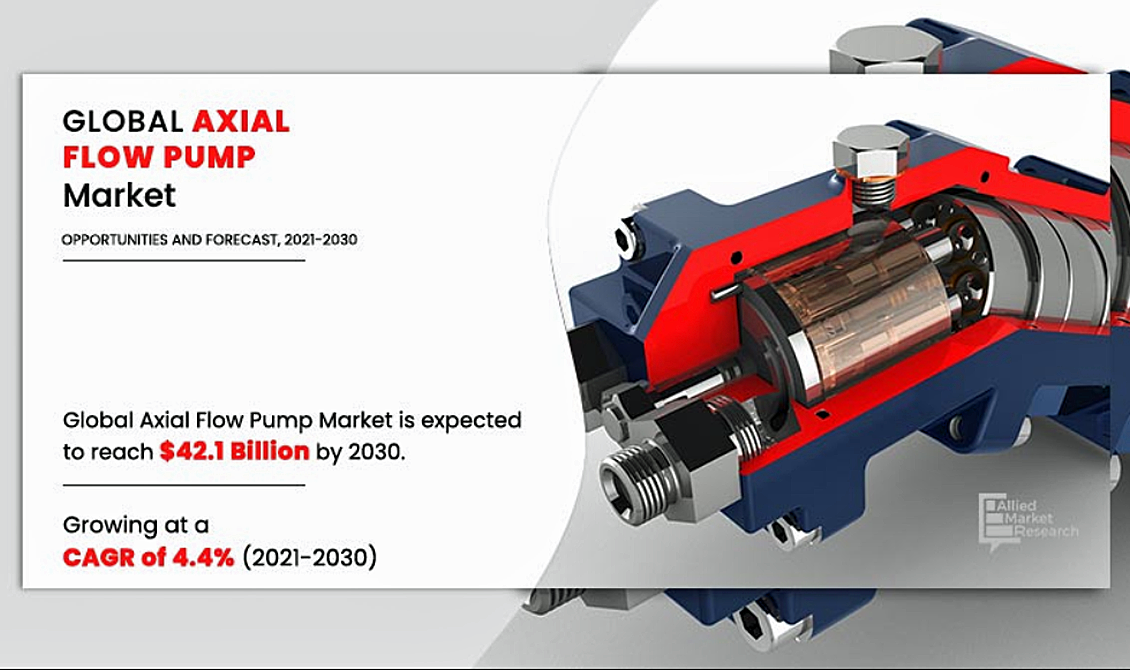 GLOBAL AXIAL FLOW PUMP Market

OPPORTUNITIES AND FORECAST, 2021-2030

Global Axial Flow Pump Market is expected to reach $42.1 Billion by 2030.

Growing at a CAGR of 4.4% (2021-2030)

Allied Market Research